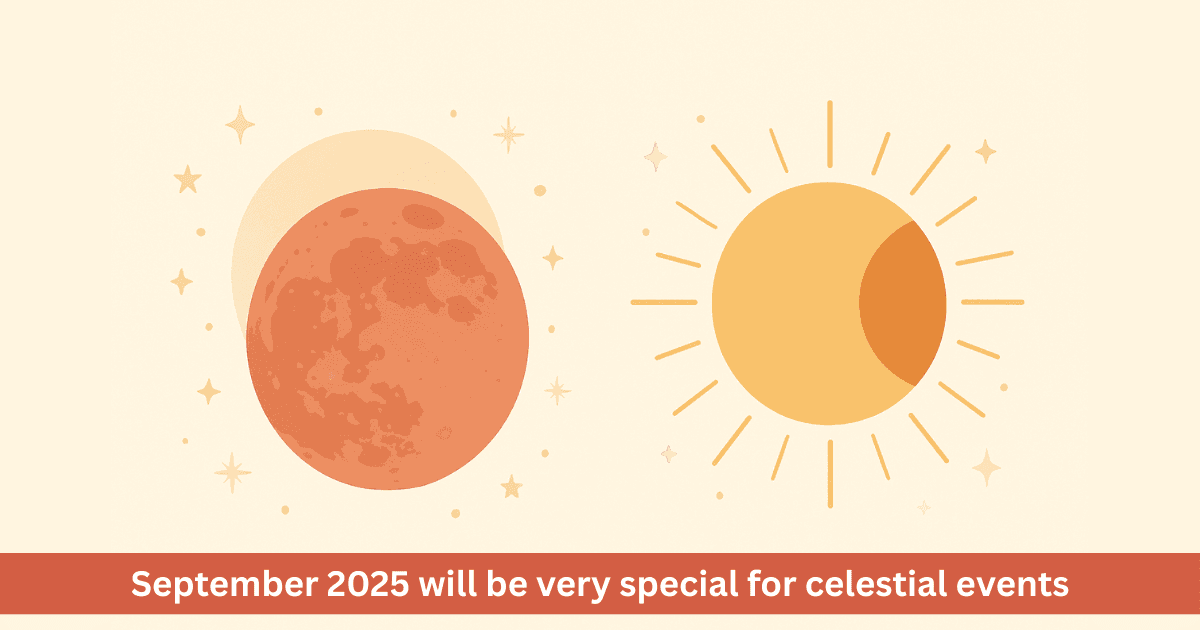 September 2025 will be very special for celestial events